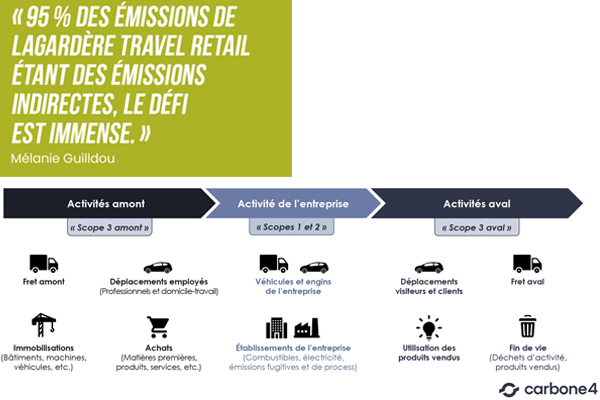 « 95 % DES ÉMISSIONS DE LAGARDÈRE TRAVEL RETAIL ÉTANT DES ÉMISSIONS INDIRECTES, LE DÉFI EST IMMENSE. »

Mélanie Guilldou

Activités amont

« Scope 3 amont »

Activité de l'entreprise

« Scopes 1 et 2 »

Activités aval

« Scope 3 aval »

Fret amont

Déplacements employés
(Professionnels et domicile-travail)

Véhicules et engins de l'entreprise

Déplacements visiteurs et clients

Fret aval

Immobilisations
(Bâtiments, machines, véhicules, etc.)

Achats
(Matières premières, produits, services, etc.)

Établissements de l'entreprise
(Combustibles, électricité, émissions fugitives et de process)

Utilisation des produits vendus

Fin de vie
(Déchets d'activité, produits vendus)

carbone4